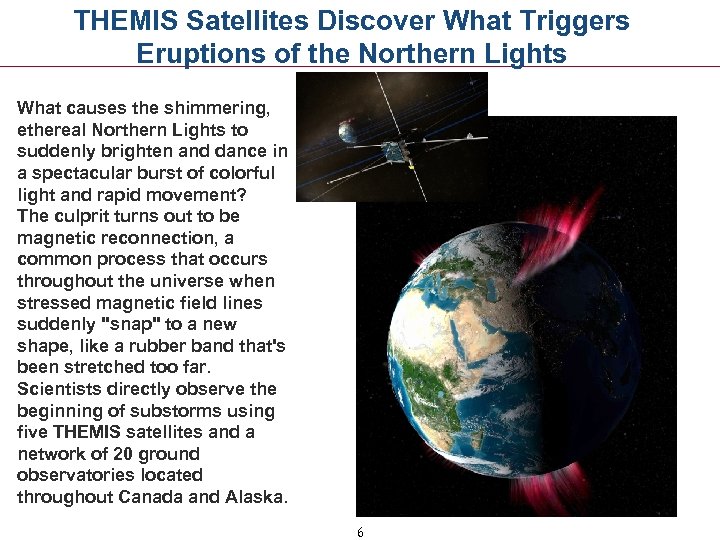 THEMIS Satellites Discover What Triggers Eruptions of the Northern Lights

What causes the shimmering, ethereal Northern Lights to suddenly brighten and dance in a spectacular burst of colorful light and rapid movement? The culprit turns out to be magnetic reconnection, a common process that occurs throughout the universe when stressed magnetic field lines suddenly "snap" to a new shape, like a rubber band that's been stretched too far. Scientists directly observe the beginning of substorms using five THEMIS satellites and a network of 20 ground observatories located throughout Canada and Alaska.

6